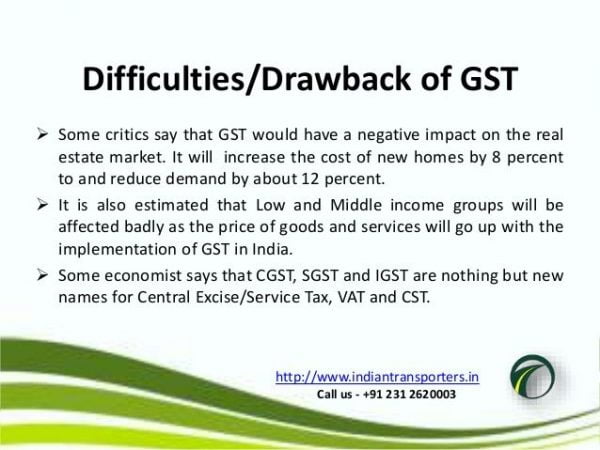 Difficulties/Drawback of GST

➢ Some critics say that GST would have a negative impact on the real estate market. It will increase the cost of new homes by 8 percent to and reduce demand by about 12 percent.

➢ It is also estimated that Low and Middle income groups will be affected badly as the price of goods and services will go up with the implementation of GST in India.

➢ Some economist says that CGST, SGST and IGST are nothing but new names for Central Excise/Service Tax, VAT and CST.

http://www.indiantransporters.in
Call us - +91 231 2620003